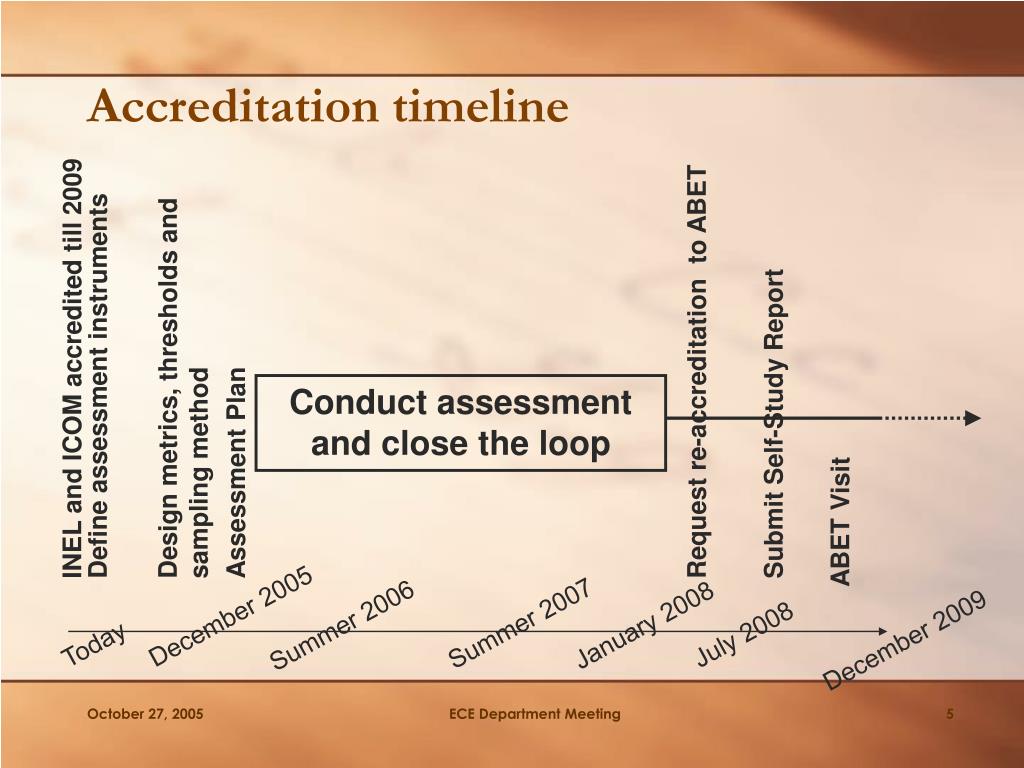 Accreditation timeline

INEL and ICOM accredited till 2009
Define assessment instruments

Design metrics, thresholds and sampling method

Assessment Plan

Conduct assessment and close the loop

Request re-accreditation to ABET

Submit Self-Study Report

ABET Visit

Today

December 2005

Summer 2006

Summer 2007

January 2008

July 2008

December 2009

October 27, 2005

ECE Department Meeting

5